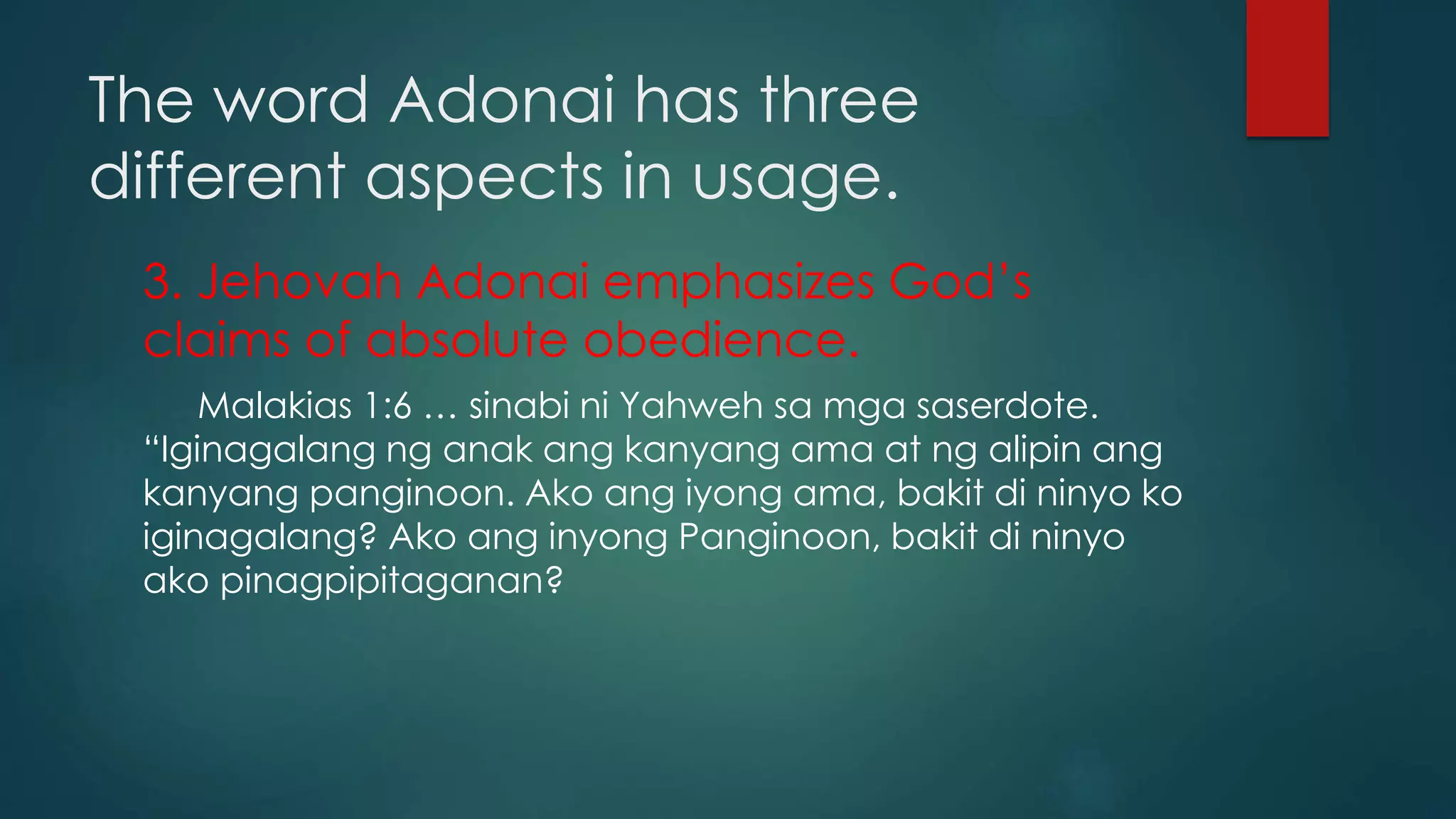 The word Adonai has three different aspects in usage.

3. Jehovah Adonai emphasizes God's claims of absolute obedience.

Malakias 1:6 … sinabi ni Yahweh sa mga saserdote. "Iginagalang ng anak ang kanyang ama at ng alipin ang kanyang panginoon. Ako ang iyong ama, bakit di ninyo ko iginagalang? Ako ang inyong Panginoon, bakit di ninyo ako pinagpipitaganan?